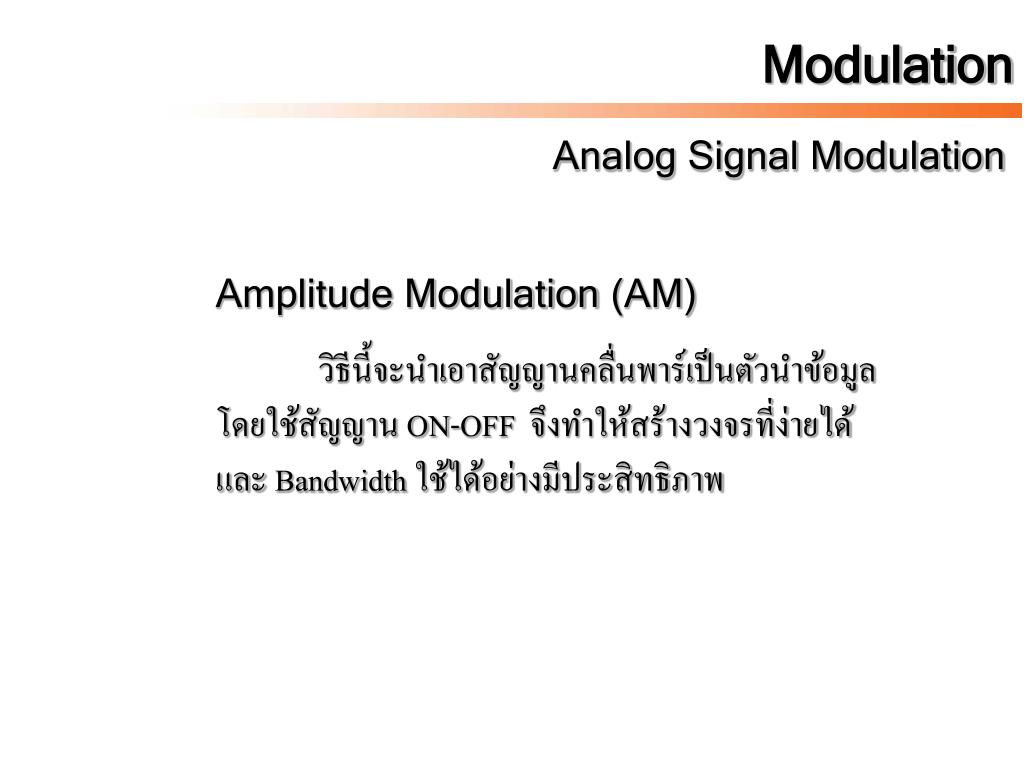 Modulation

Analog Signal Modulation

Amplitude Modulation (AM)

วิธีนี้จะนำเอาสัญญานคลื่นพาร์เป็นตัวนำข้อมูล โดยใช้สัญญาน ON-OFF จึงทำให้สร้างวงจรที่ง่ายได้ และ Bandwidth ใช้ได้อย่างมีประสิทธิภาพ